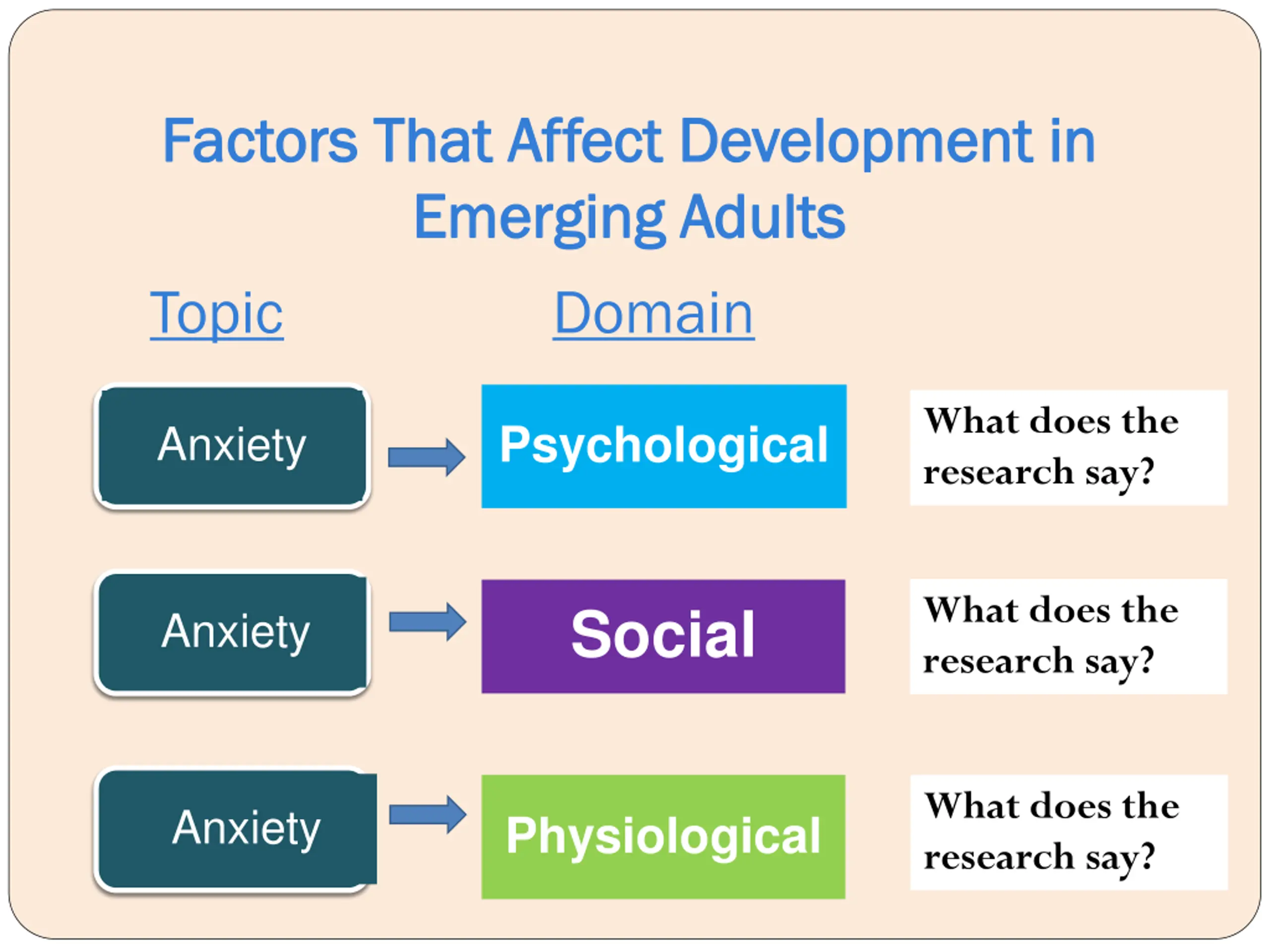 Factors That Affect Development in Emerging Adults

Topic

Domain

Anxiety

Psychological

What does the research say?

Anxiety

Social

What does the research say?

Anxiety

Physiological

What does the research say?